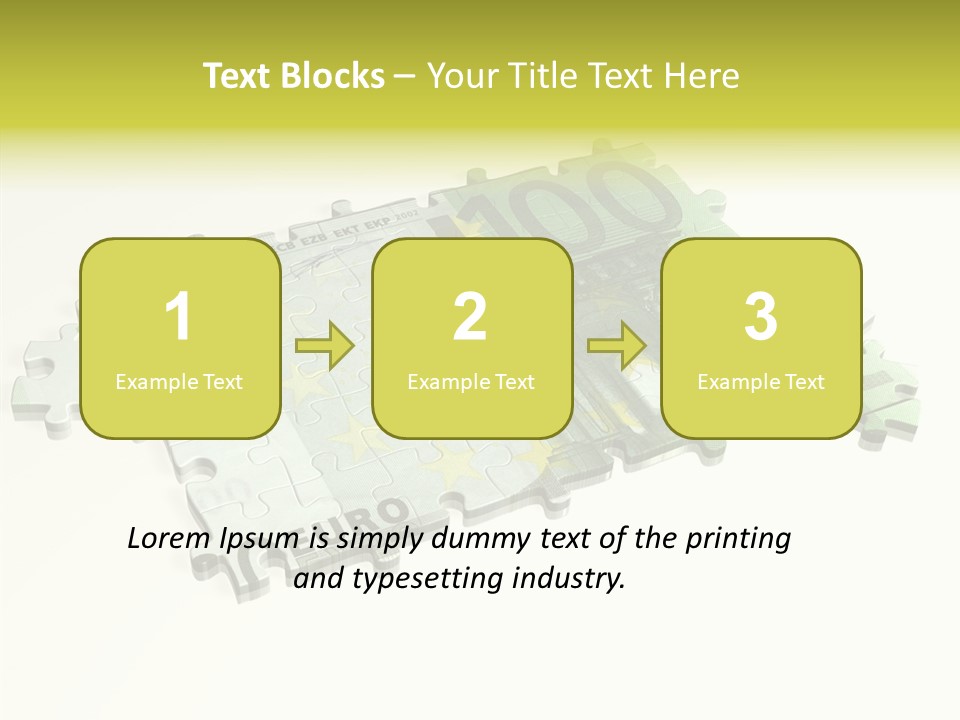 Text Blocks – Your Title Text Here

1
Example Text

2
Example Text

3
Example Text

Lorem Ipsum is simply dummy text of the printing and typesetting industry.